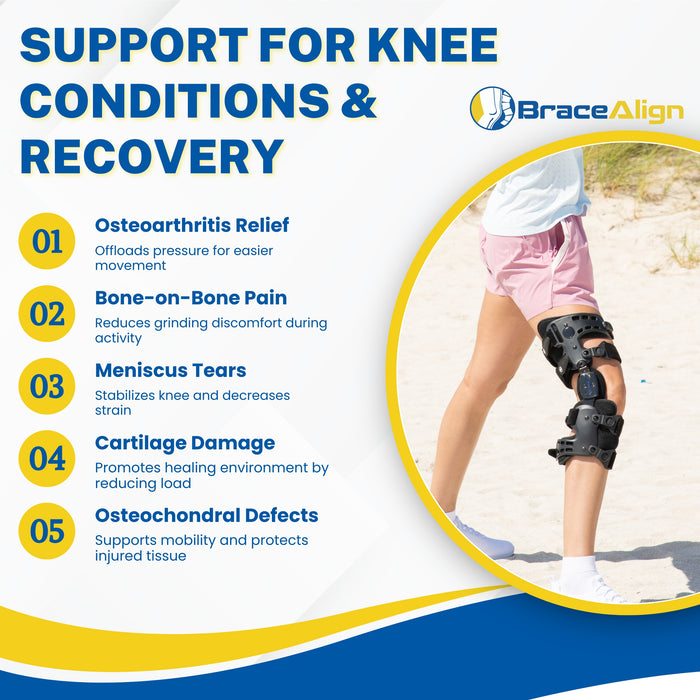 SUPPORT FOR KNEE CONDITIONS & RECOVERY

BraceAlign

01
Osteoarthritis Relief
Offloads pressure for easier movement

02
Bone-on-Bone Pain
Reduces grinding discomfort during activity

03
Meniscus Tears
Stabilizes knee and decreases strain

04
Cartilage Damage
Promotes healing environment by reducing load

05
Osteochondral Defects
Supports mobility and protects injured tissue